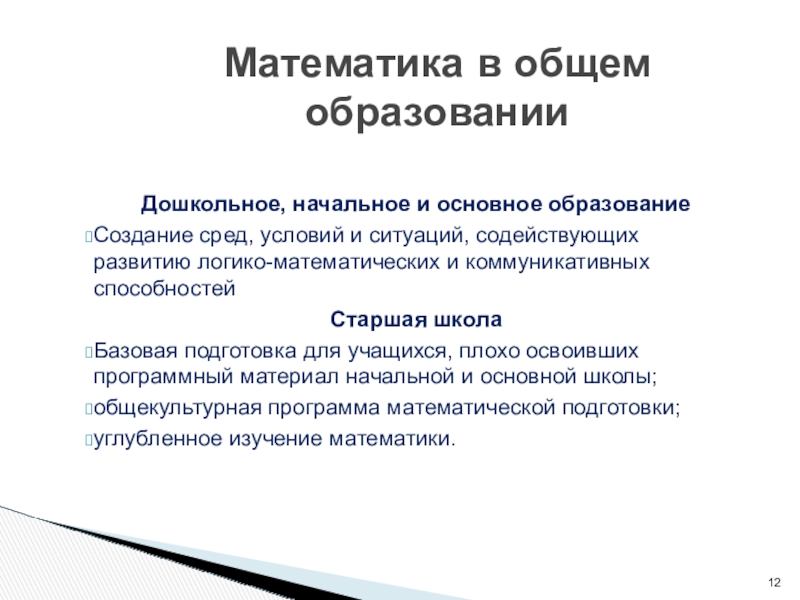 Математика в общем образовании

Дошкольное, начальное и основное образование

Создание сред, условий и ситуаций, содействующих развитию логико-математических и коммуникативных способностей

Старшая школа

Базовая подготовка для учащихся, плохо освоивших программный материал начальной и основной школы;

общекультурная программа математической подготовки;

углубленное изучение математики.

12